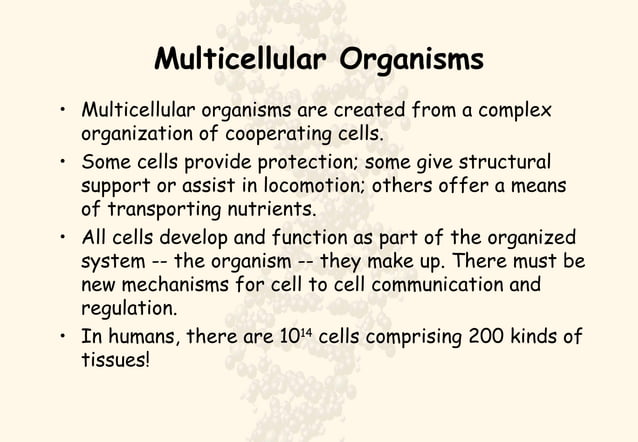 Multicellular Organisms

• Multicellular organisms are created from a complex organization of cooperating cells.

• Some cells provide protection; some give structural support or assist in locomotion; others offer a means of transporting nutrients.

• All cells develop and function as part of the organized system -- the organism -- they make up. There must be new mechanisms for cell to cell communication and regulation.

• In humans, there are $10^{14}$ cells comprising 200 kinds of tissues!